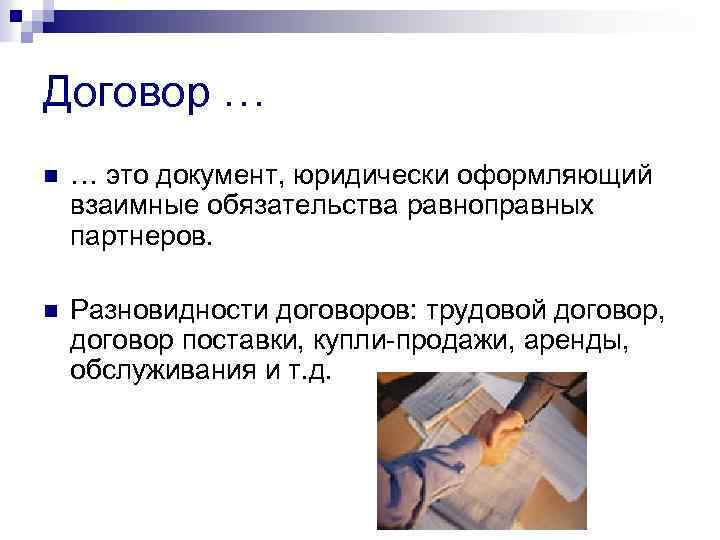 Договор …

… это документ, юридически оформляющий взаимные обязательства равноправных партнеров.

Разновидности договоров: трудовой договор, договор поставки, купли-продажи, аренды, обслуживания и т.д.